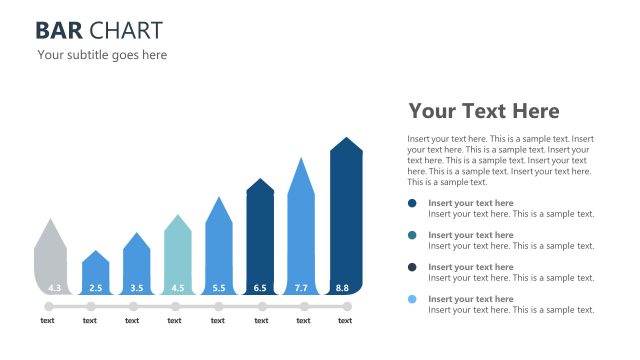 BAR CHART
Your subtitle goes here

4.3 2.5 3.5 4.5 5.5 6.5 7.7 8.8
text text text text text text text text

Your Text Here

Insert your text here. This is a sample text. Insert your text here. This is a sample text. Insert your text here. This is a sample text. Insert your text here. This is a sample text. Insert your text here. This is a sample text.

Insert your text here
Insert your text here. This is a sample text.

Insert your text here
Insert your text here. This is a sample text.

Insert your text here
Insert your text here. This is a sample text.

Insert your text here
Insert your text here. This is a sample text.